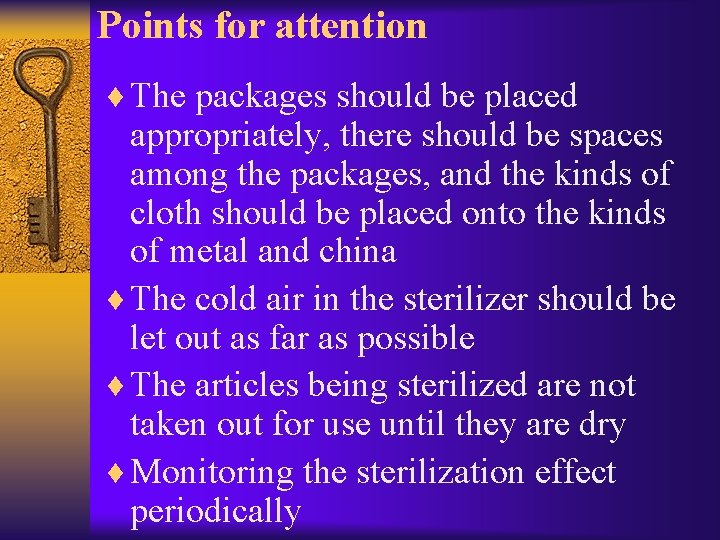 Points for attention

♦ The packages should be placed appropriately, there should be spaces among the packages, and the kinds of cloth should be placed onto the kinds of metal and china

♦ The cold air in the sterilizer should be let out as far as possible

♦ The articles being sterilized are not taken out for use until they are dry

♦ Monitoring the sterilization effect periodically